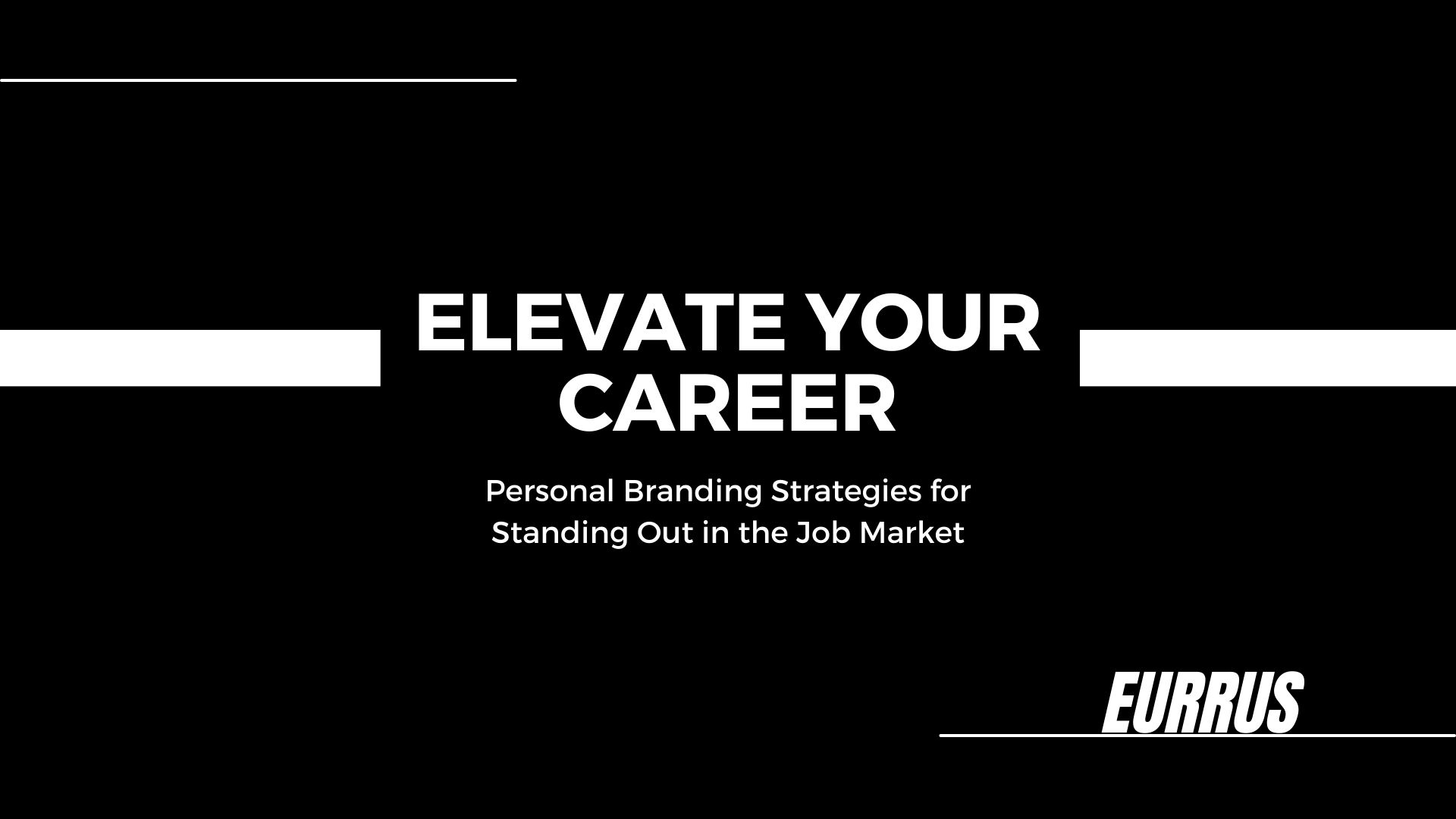 ELEVATE YOUR CAREER

Personal Branding Strategies for Standing Out in the Job Market

EURRUS